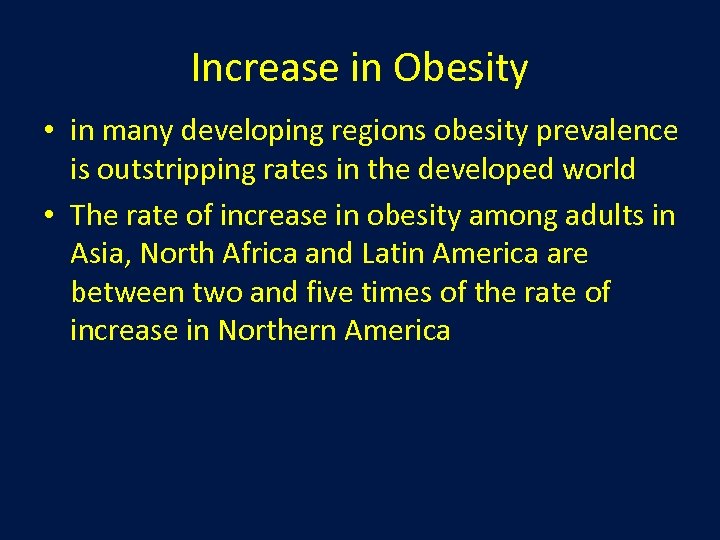 Increase in Obesity

• in many developing regions obesity prevalence is outstripping rates in the developed world

• The rate of increase in obesity among adults in Asia, North Africa and Latin America are between two and five times of the rate of increase in Northern America